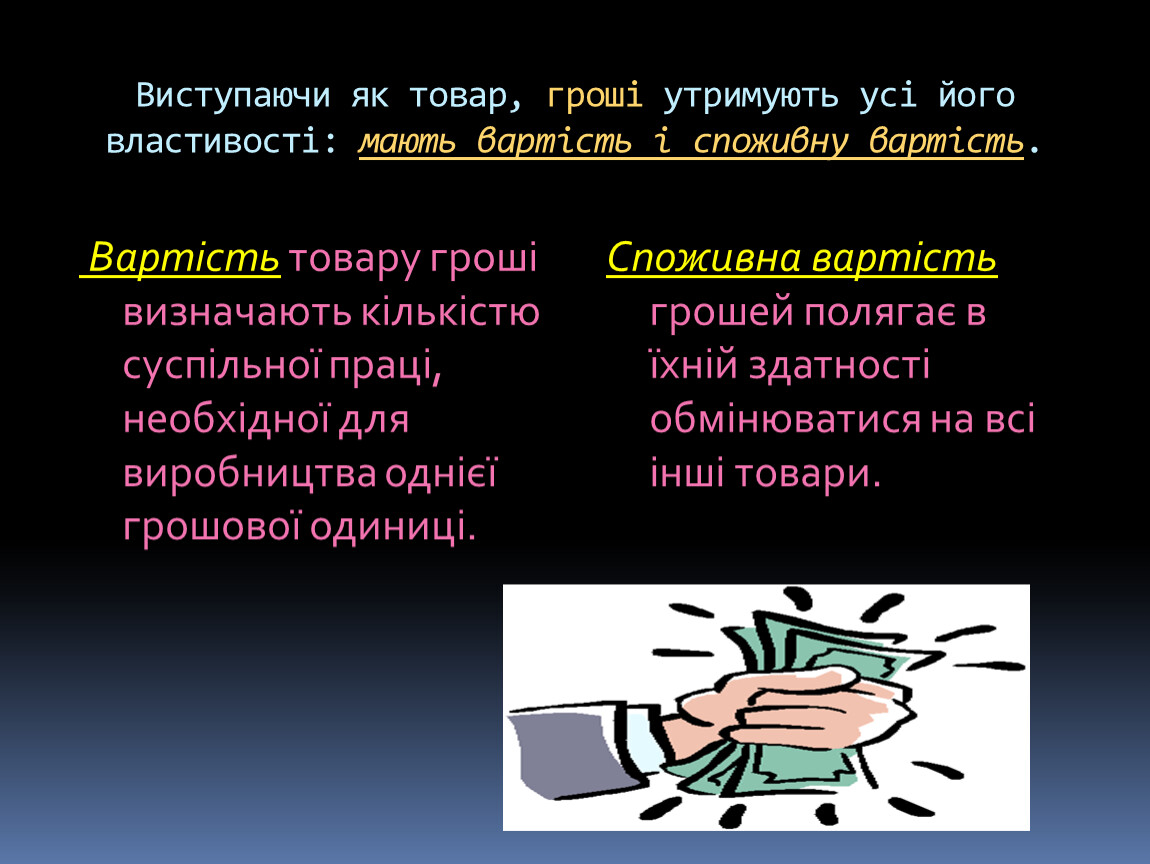 Виступаючи як товар, гроші утримують усі його властивості: мають вартість і споживну вартість.

Вартість товару гроші визначають кількістю суспільної праці, необхідної для виробництва однієї грошової одиниці.

Споживна вартість грошей полягає в їхній здатності обмінюватися на всі інші товари.